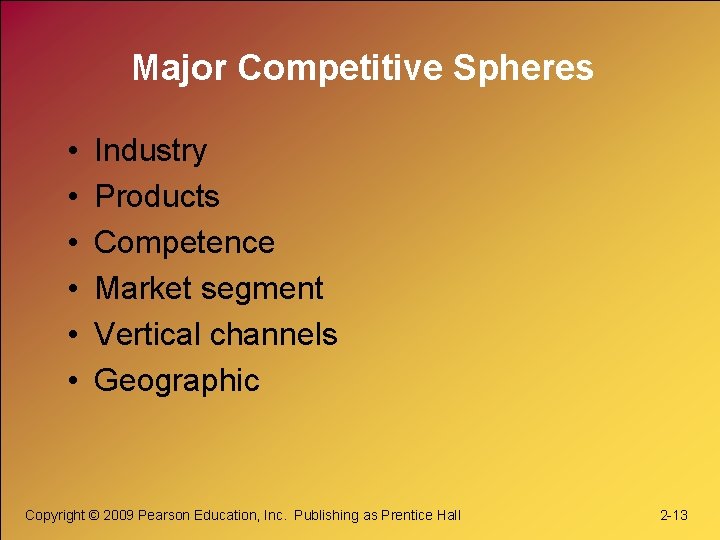 Major Competitive Spheres

• Industry
• Products
• Competence
• Market segment
• Vertical channels
• Geographic

Copyright © 2009 Pearson Education, Inc. Publishing as Prentice Hall

2-13